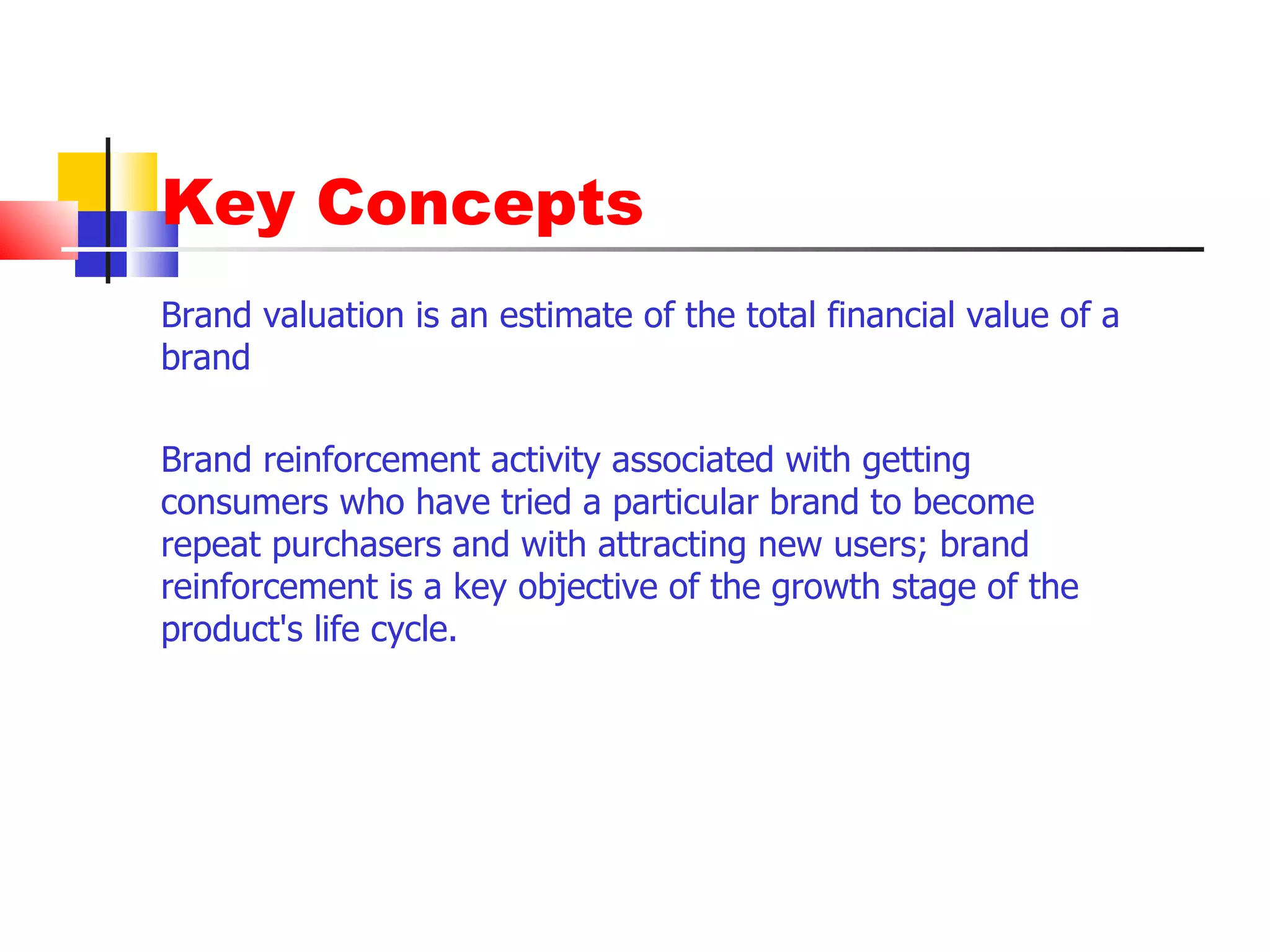 Key Concepts

Brand valuation is an estimate of the total financial value of a brand

Brand reinforcement activity associated with getting consumers who have tried a particular brand to become repeat purchasers and with attracting new users; brand reinforcement is a key objective of the growth stage of the product's life cycle.